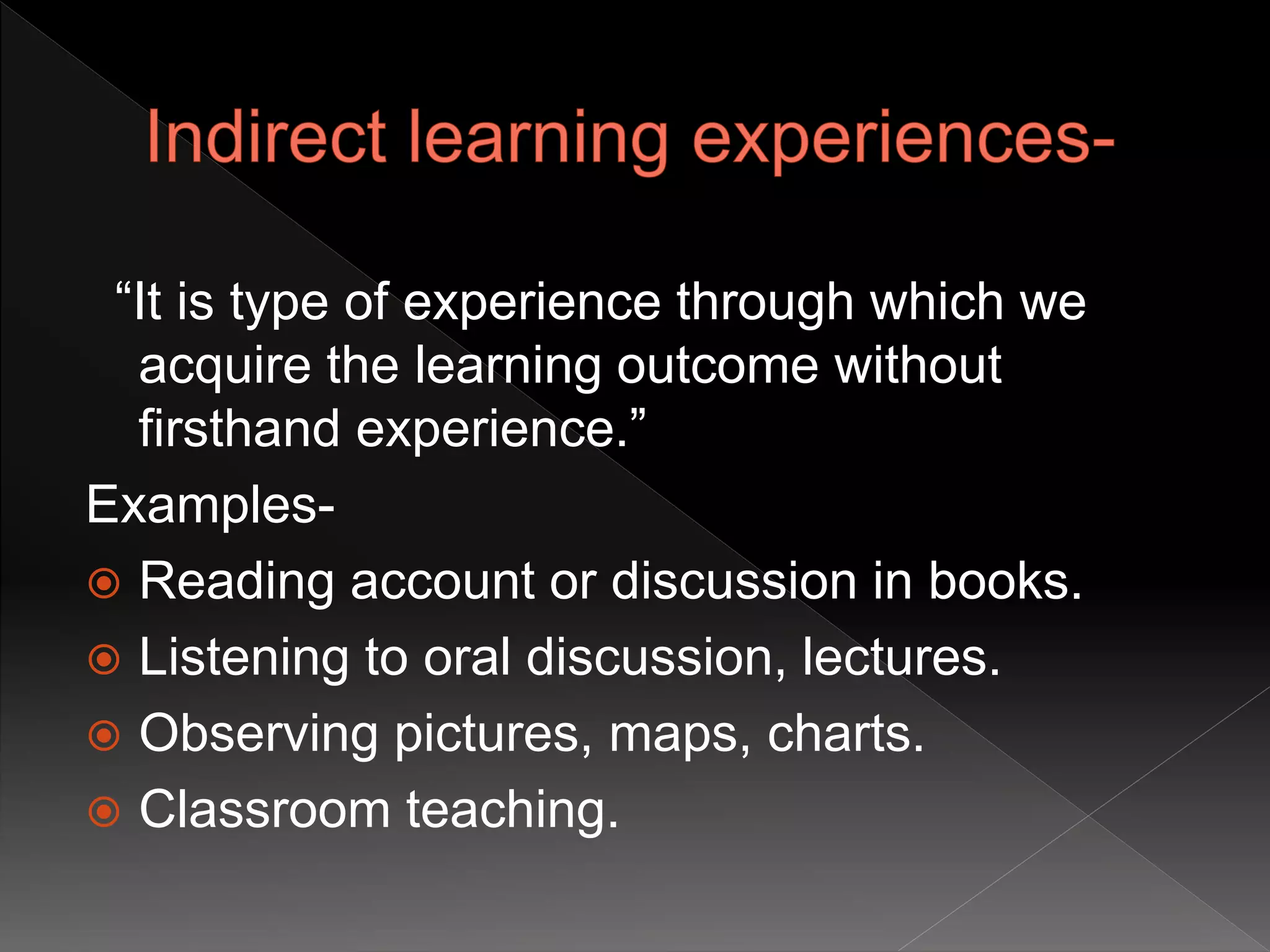 Indirect learning experiences-

“It is type of experience through which we acquire the learning outcome without firsthand experience.”

Examples-

Reading account or discussion in books.

Listening to oral discussion, lectures.

Observing pictures, maps, charts.

Classroom teaching.